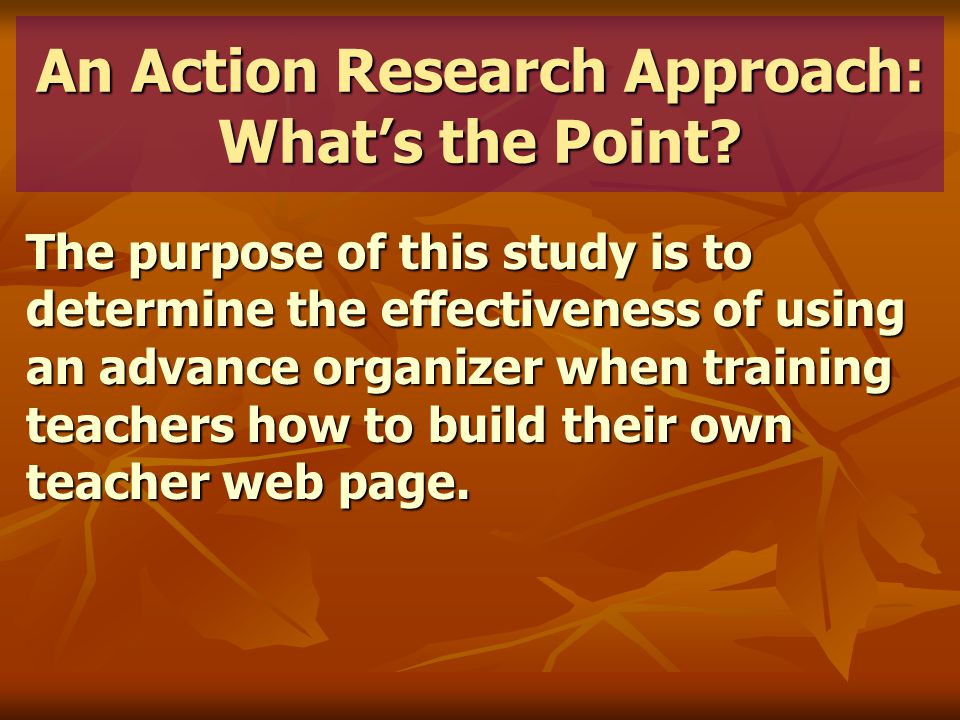 An Action Research Approach: What’s the Point?

The purpose of this study is to determine the effectiveness of using an advance organizer when training teachers how to build their own teacher web page.